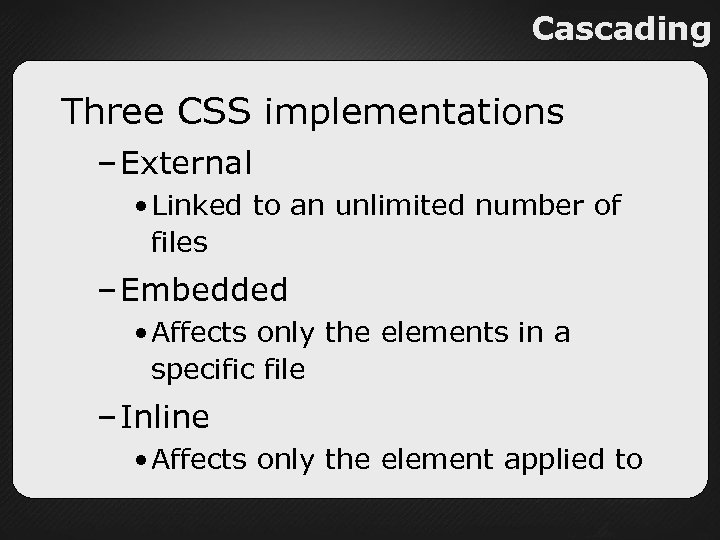 Cascading

Three CSS implementations

– External

• Linked to an unlimited number of files

– Embedded

• Affects only the elements in a specific file

– Inline

• Affects only the element applied to